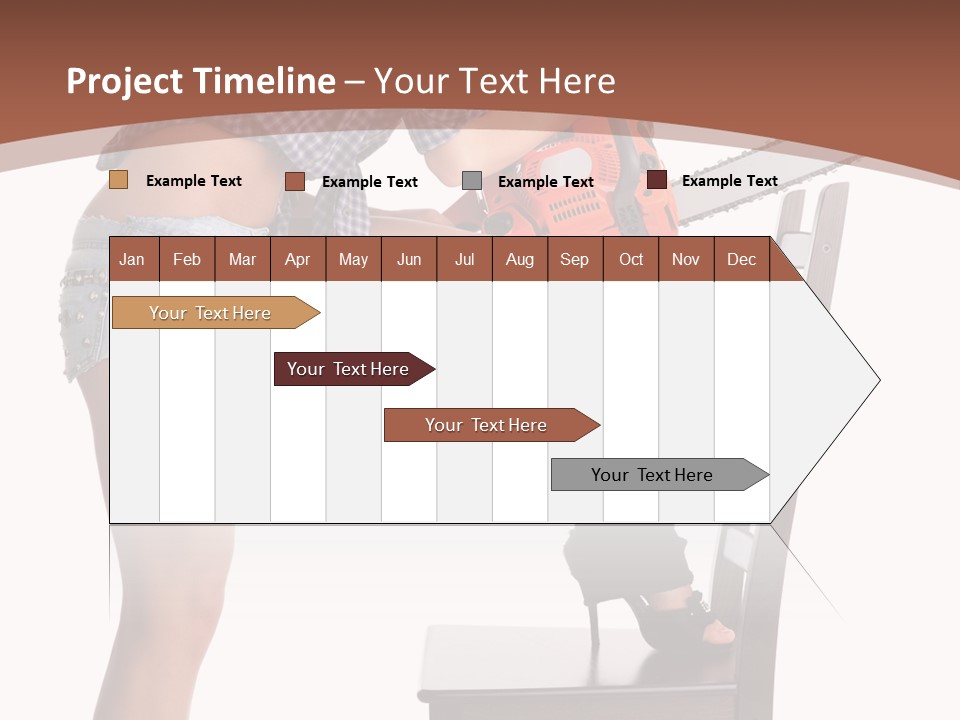 Project Timeline – Your Text Here

Example Text
Example Text
Example Text
Example Text

| Jan | Feb | Mar | Apr | May | Jun | Jul | Aug | Sep | Oct | Nov | Dec |
|---|---|---|---|---|---|---|---|---|---|---|---|

Your Text Here

Your Text Here

Your Text Here

Your Text Here